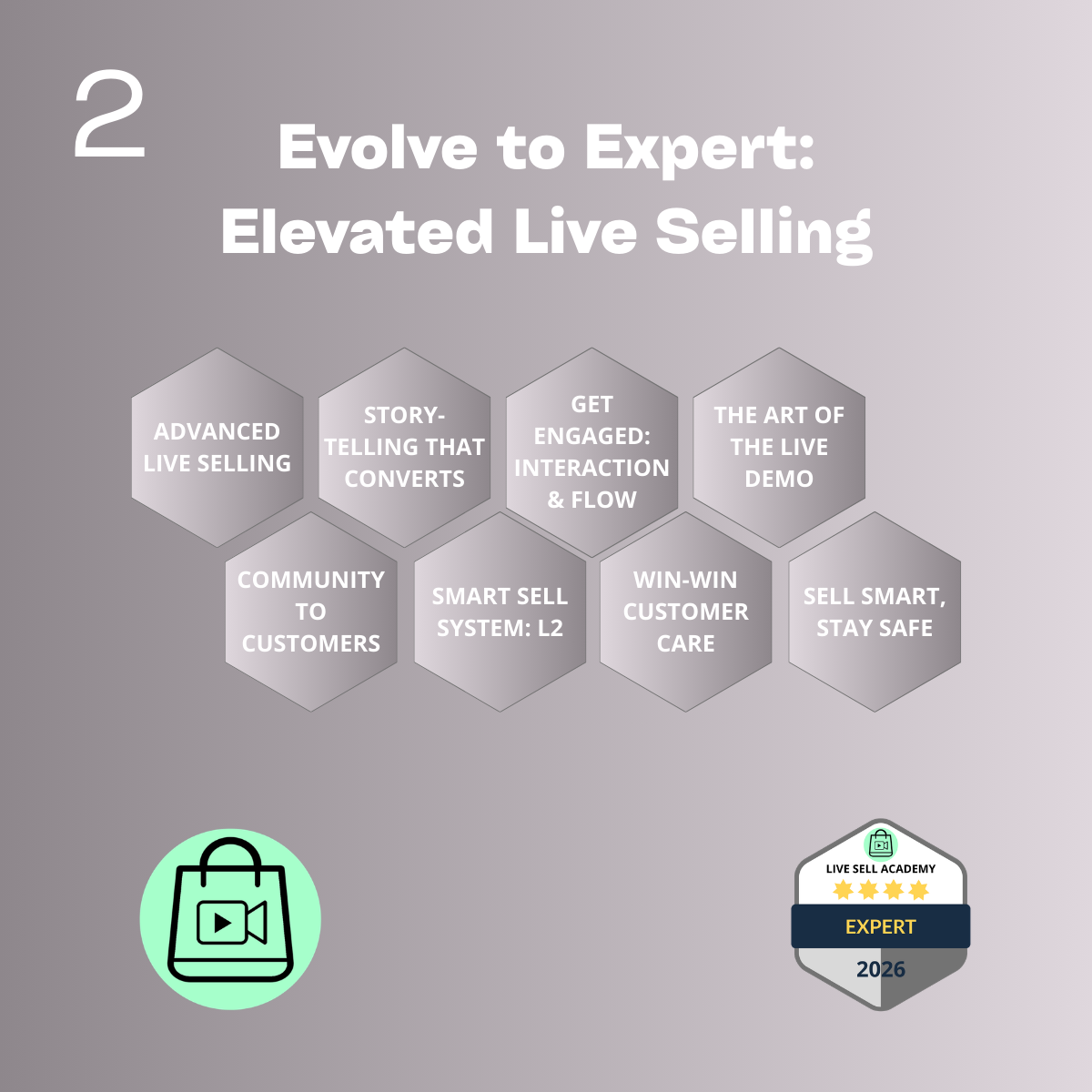 2

Evolve to Expert: Elevated Live Selling

ADVANCED LIVE SELLING

STORY-TELLING THAT CONVERTS

GET ENGAGED: INTERACTION & FLOW

THE ART OF THE LIVE DEMO

COMMUNITY TO CUSTOMERS

SMART SELL SYSTEM: L2

WIN-WIN CUSTOMER CARE

SELL SMART, STAY SAFE

LIVE SELL ACADEMY

EXPERT

2026